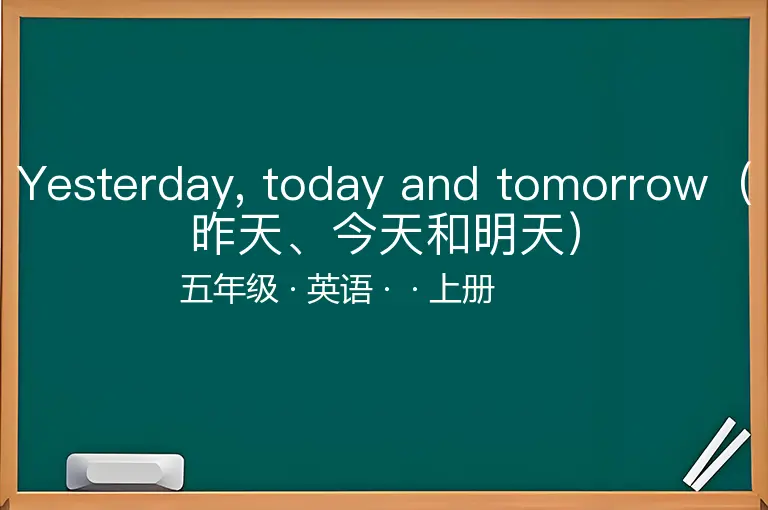 Yesterday, today and tomorrow（昨天、今天和明天）

五年级 · 英语 · · 上册